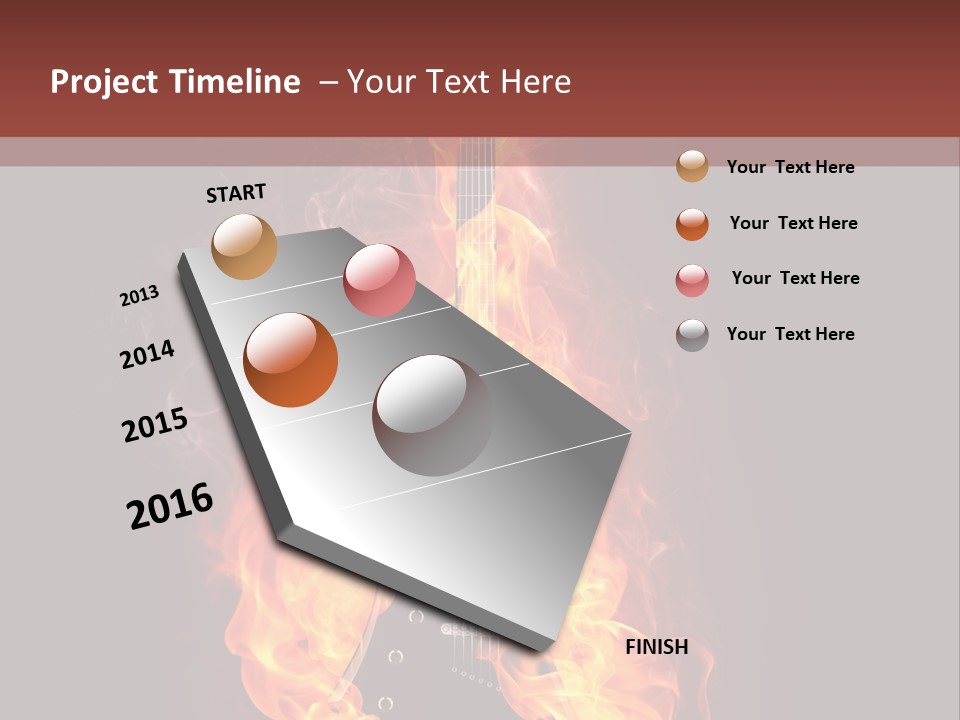 Project Timeline – Your Text Here

START

2013

2014

2015

2016

FINISH

Your Text Here

Your Text Here

Your Text Here

Your Text Here